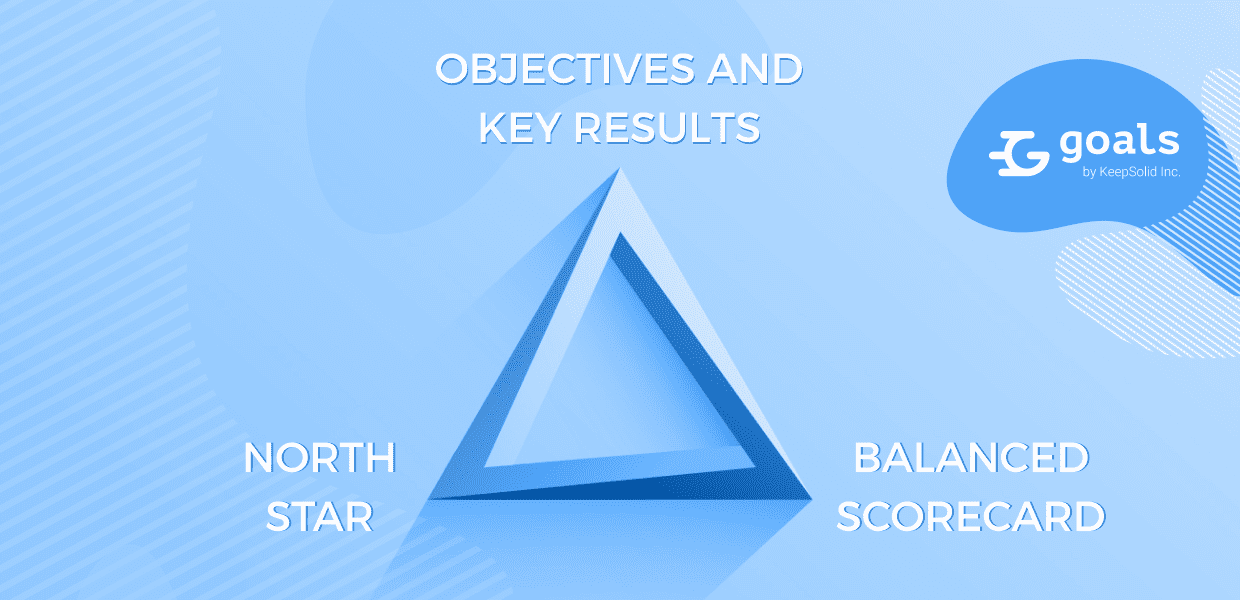 OBJECTIVES AND KEY RESULTS

goals
by KeepSolid Inc.

NORTH STAR

BALANCED SCORECARD